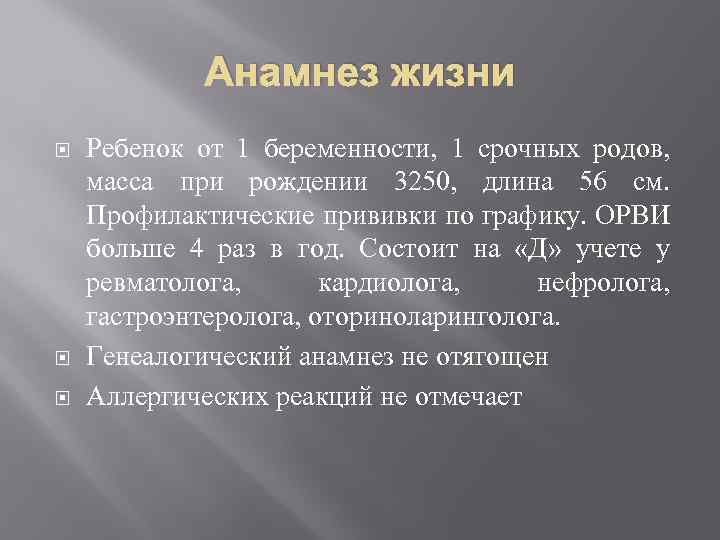 Анамнез жизни

Ребенок от 1 беременности, 1 срочных родов, масса при рождении 3250, длина 56 см. Профилактические прививки по графику. ОРВИ больше 4 раз в год. Состоит на «Д» учете у ревматолога, кардиолога, нефролога, гастроэнтеролога, оториноларинголога.

Генеалогический анамнез не отягощен

Аллергических реакций не отмечает